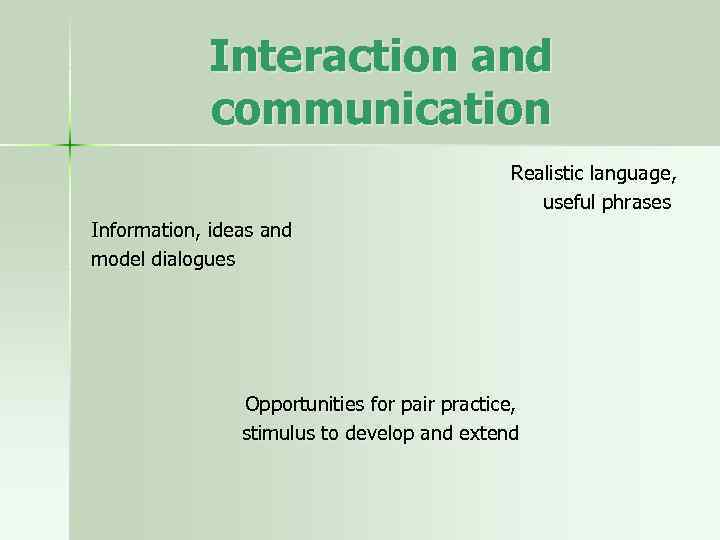 Interaction and communication

Realistic language, useful phrases

Information, ideas and model dialogues

Opportunities for pair practice, stimulus to develop and extend